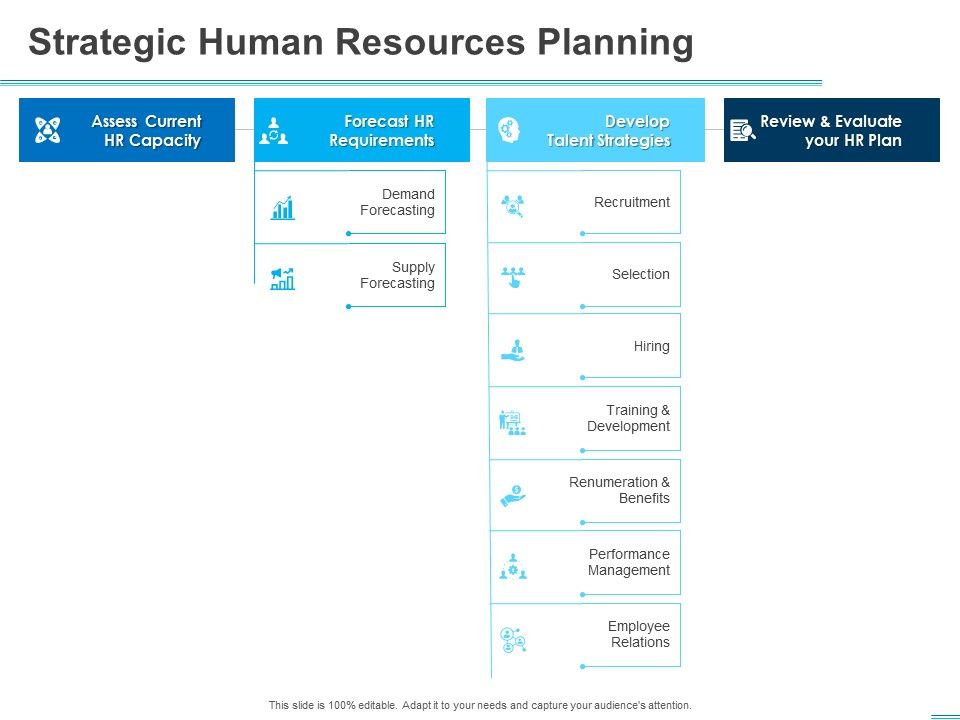 Strategic Human Resources Planning

Assess Current HR Capacity

Forecast HR Requirements

Demand Forecasting

Supply Forecasting

Develop Talent Strategies

Recruitment

Selection

Hiring

Training & Development

Renumeration & Benefits

Performance Management

Employee Relations

Review & Evaluate your HR Plan

This slide is 100% editable. Adapt it to your needs and capture your audience's attention.